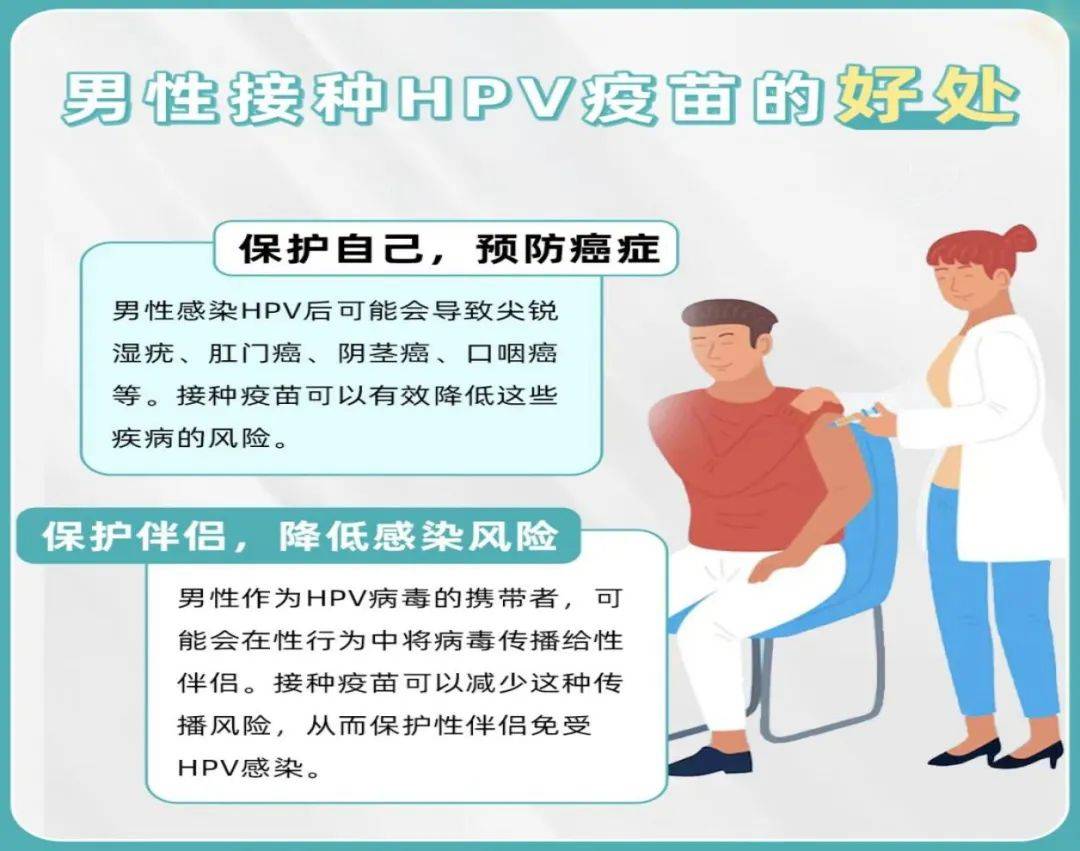 男性接种HPV疫苗的好处

保护自己，预防癌症

男性感染HPV后可能会导致尖锐湿疣、肛门癌、阴茎癌、口咽癌等。接种疫苗可以有效降低这些疾病的风险。

保护伴侣，降低感染风险

男性作为HPV病毒的携带者，可能会在性行为中将病毒传播给性伴侣。接种疫苗可以减少这种传播风险，从而保护性伴侣免受HPV感染。